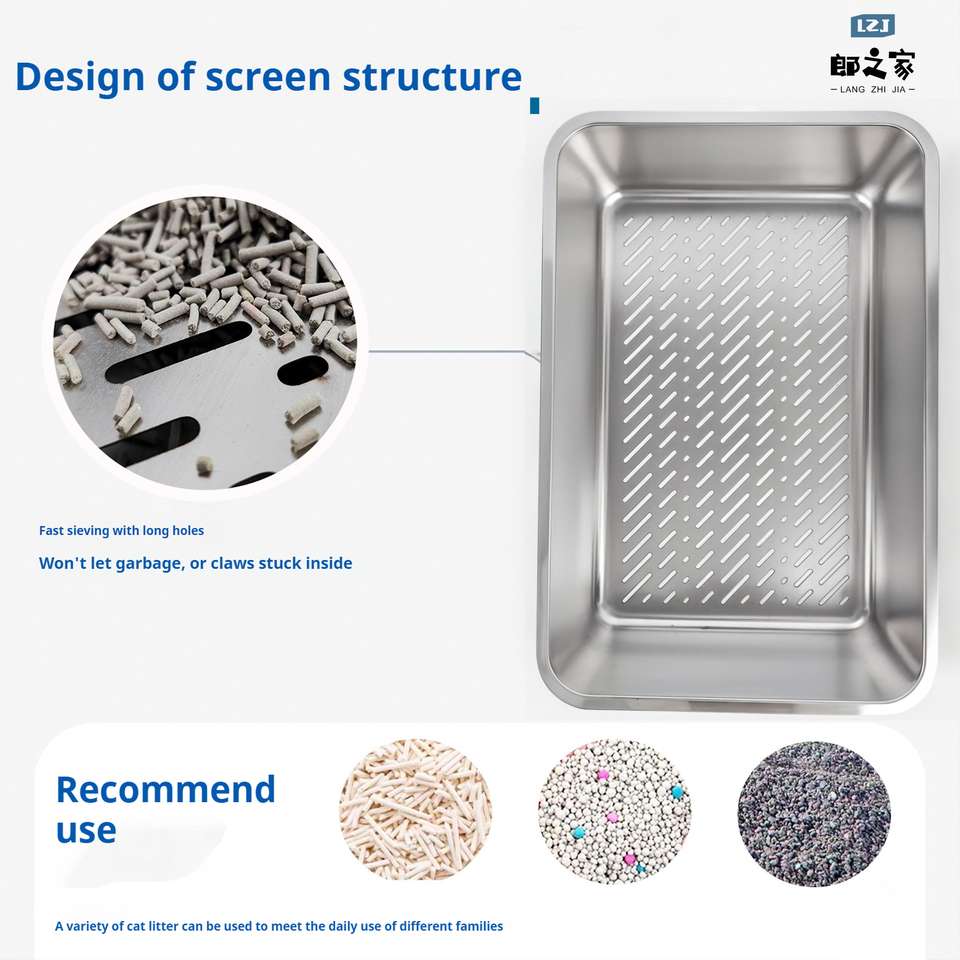 Design of screen structure

LZJ
郎之家
— LANG ZHI JIA —

Fast sieving with long holes

Won't let garbage, or claws stuck inside

Recommend use

A variety of cat litter can be used to meet the daily use of different families